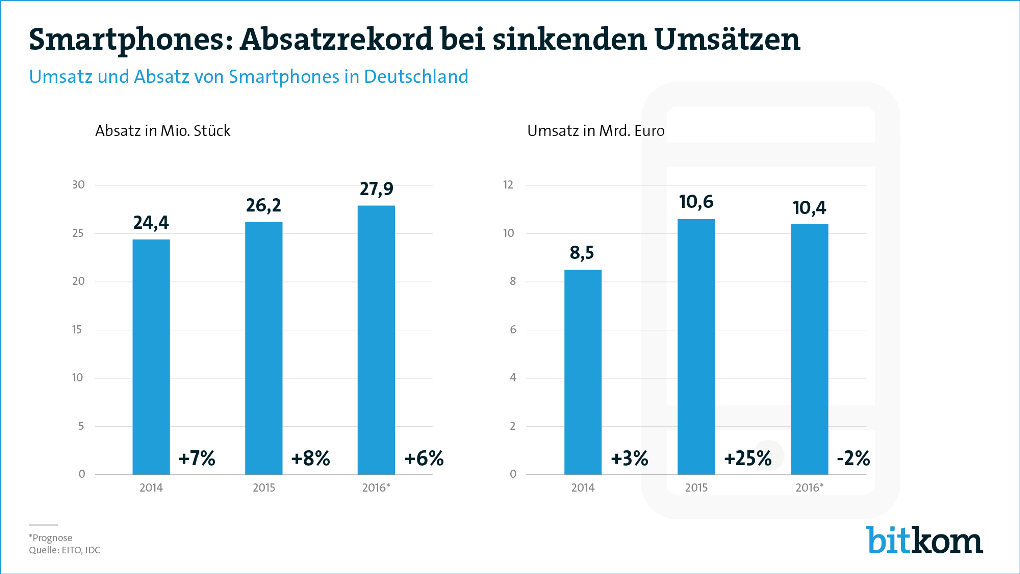 Smartphones: Absatzrekord bei sinkenden Umsätzen

Umsatz und Absatz von Smartphones in Deutschland

Absatz in Mio. Stück

30
25
20
15
10
5
0

24,4
26,2
27,9

+7%
+8%
+6%

2014
2015
2016*

Umsatz in Mrd. Euro

12
10
8
6
4
2
0

8,5
10,6
10,4

+3%
+25%
-2%

2014
2015
2016*

*Prognose
Quelle: EITO, IDC

bitkom